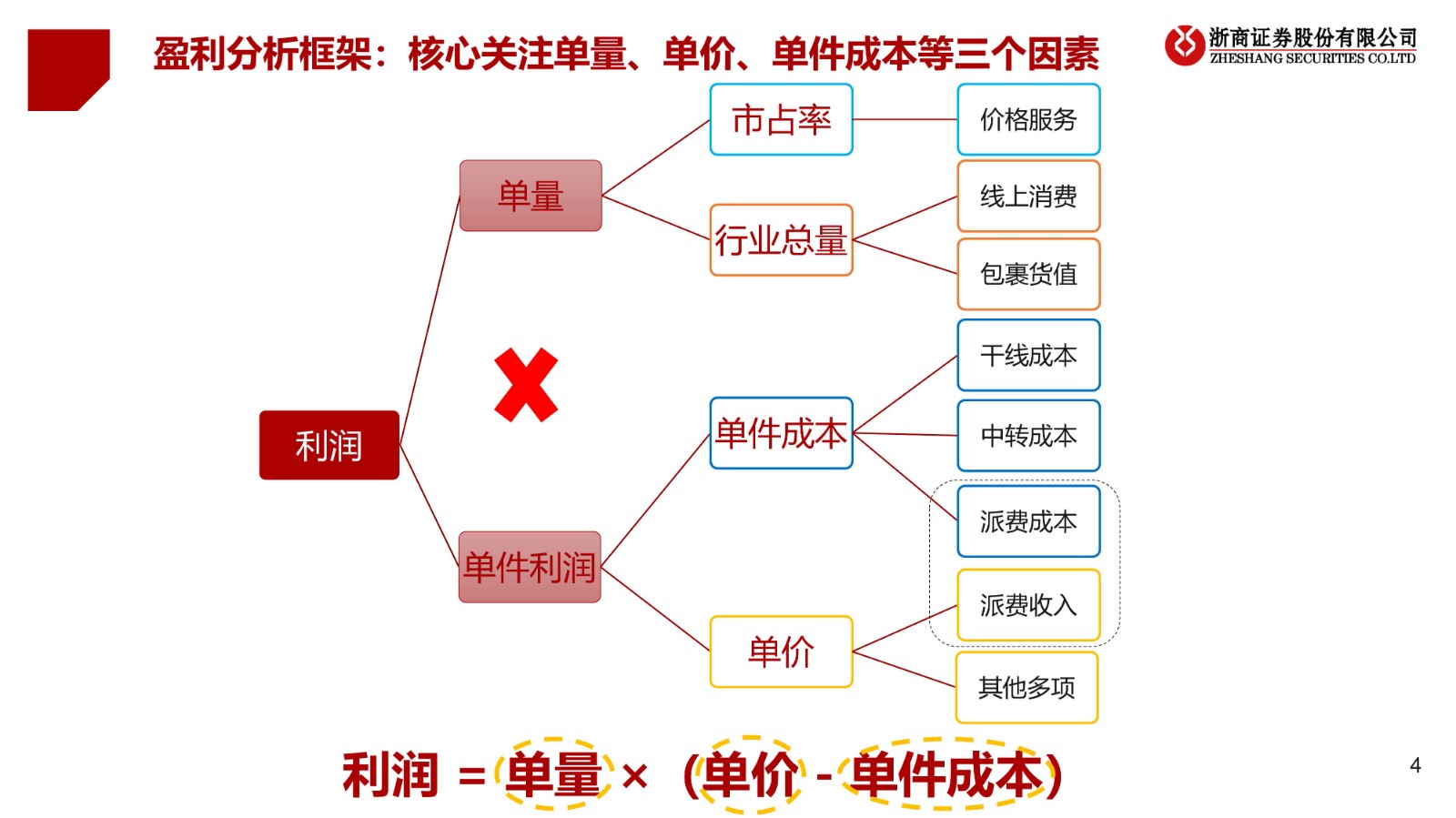 盈利分析框架：核心关注单量、单价、单件成本等三个因素

浙商证券股份有限公司
ZHESHANG SECURITIES CO.LTD

利润

单量

单件利润

市占率

行业总量

单件成本

单价

价格服务

线上消费

包裹货值

干线成本

中转成本

派费成本

派费收入

其他多项

利润 = 单量 × （单价 - 单件成本）

4